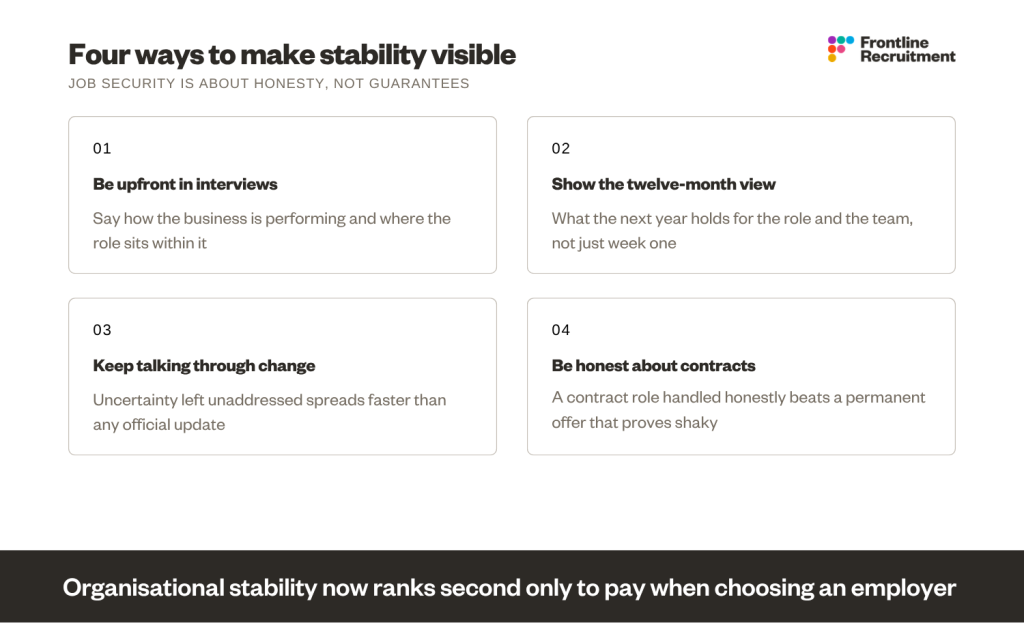 Four ways to make stability visible

JOB SECURITY IS ABOUT HONESTY, NOT GUARANTEES

Frontline
Recruitment

01

Be upfront in interviews

Say how the business is performing and where the role sits within it

02

Show the twelve-month view

What the next year holds for the role and the team, not just week one

03

Keep talking through change

Uncertainty left unaddressed spreads faster than any official update

04

Be honest about contracts

A contract role handled honestly beats a permanent offer that proves shaky

Organisational stability now ranks second only to pay when choosing an employer